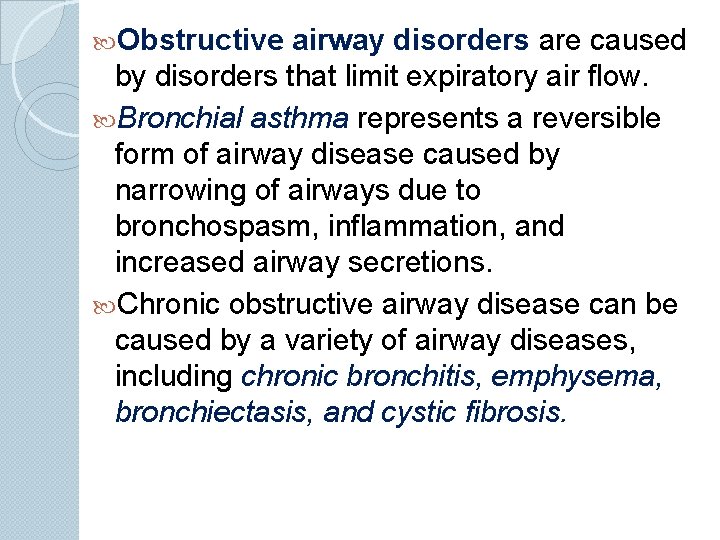 Obstructive airway disorders are caused by disorders that limit expiratory air flow.

Bronchial asthma represents a reversible form of airway disease caused by narrowing of airways due to bronchospasm, inflammation, and increased airway secretions.

Chronic obstructive airway disease can be caused by a variety of airway diseases, including chronic bronchitis, emphysema, bronchiectasis, and cystic fibrosis.